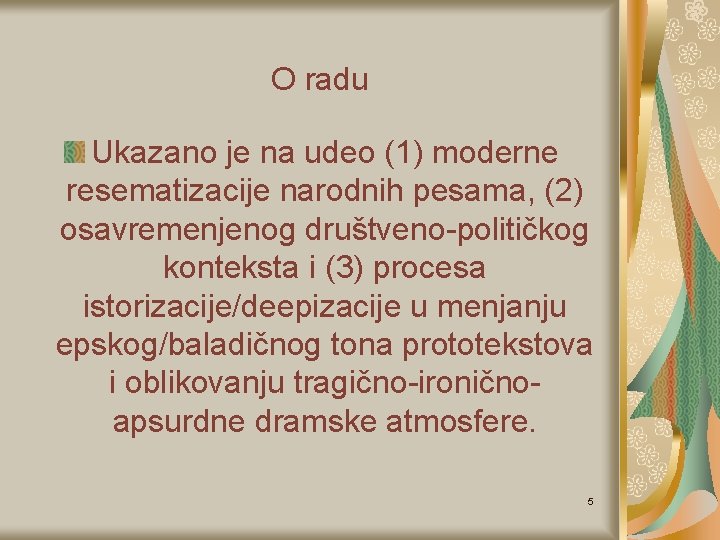 O radu

Ukazano je na udeo (1) moderne resematizacije narodnih pesama, (2) osavremenjenog društveno-političkog konteksta i (3) procesa istorizacije/deepizacije u menjanju epskog/baladičnog tona prototekstova i oblikovanju tragično-ironično-apsurdne dramske atmosfere.

5